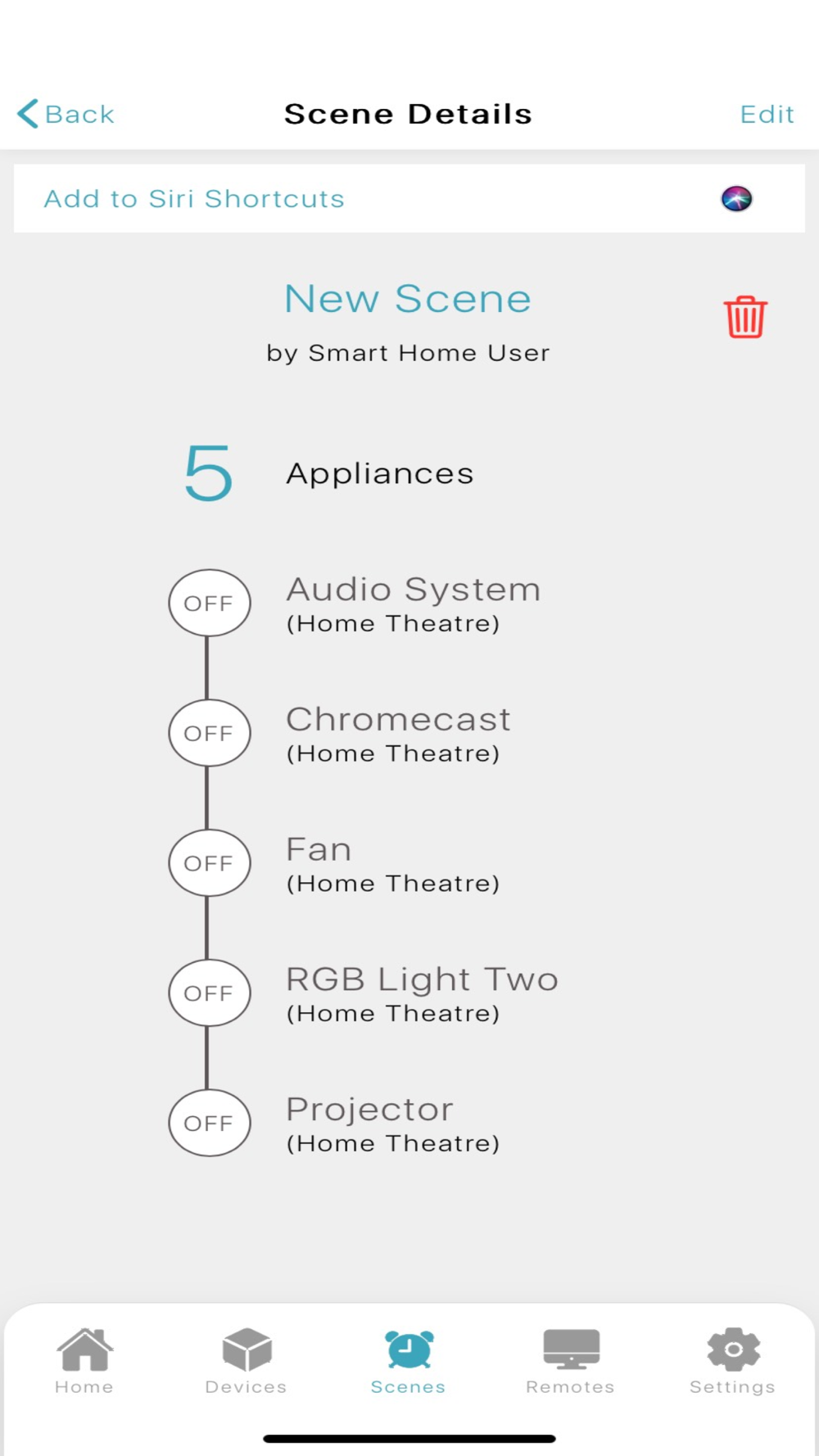 Back
Scene Details
Edit

Add to Siri Shortcuts

New Scene
by Smart Home User

5 Appliances

OFF
Audio System
(Home Theatre)

OFF
Chromecast
(Home Theatre)

OFF
Fan
(Home Theatre)

OFF
RGB Light Two
(Home Theatre)

OFF
Projector
(Home Theatre)

Home
Devices
Scenes
Remotes
Settings